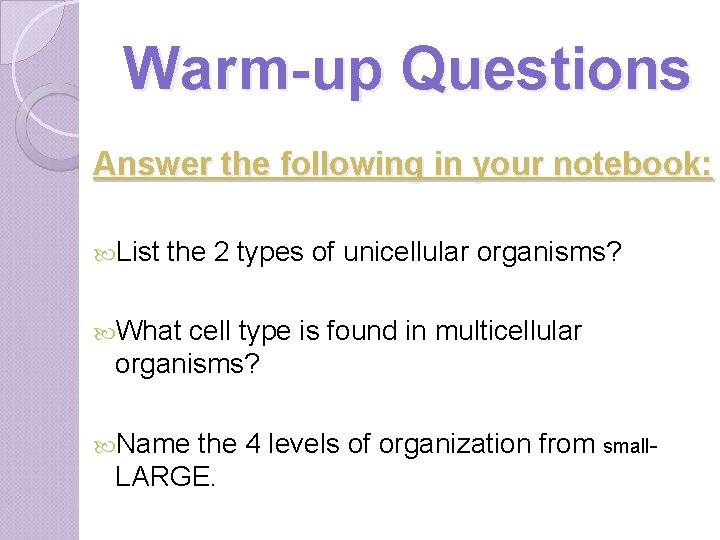 Warm-up Questions

Answer the following in your notebook:

List the 2 types of unicellular organisms?

What cell type is found in multicellular organisms?

Name the 4 levels of organization from small-LARGE.